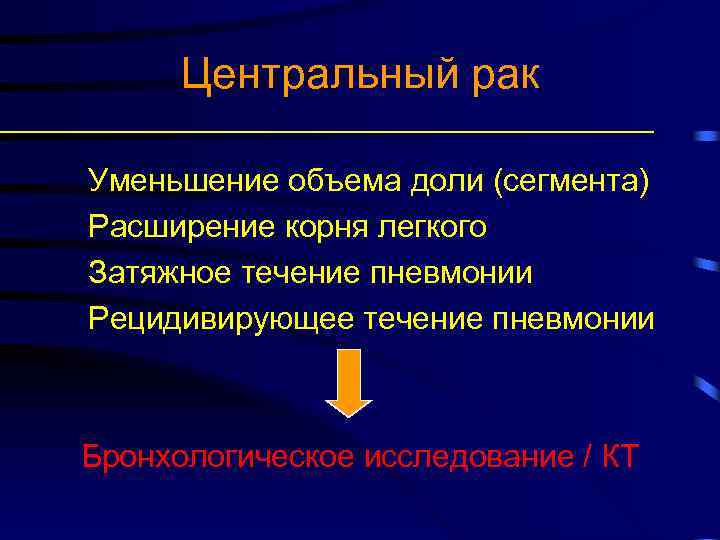 Центральный рак

Уменьшение объема доли (сегмента)
Расширение корня легкого
Затяжное течение пневмонии
Рецидивирующее течение пневмонии

Бронхологическое исследование / КТ